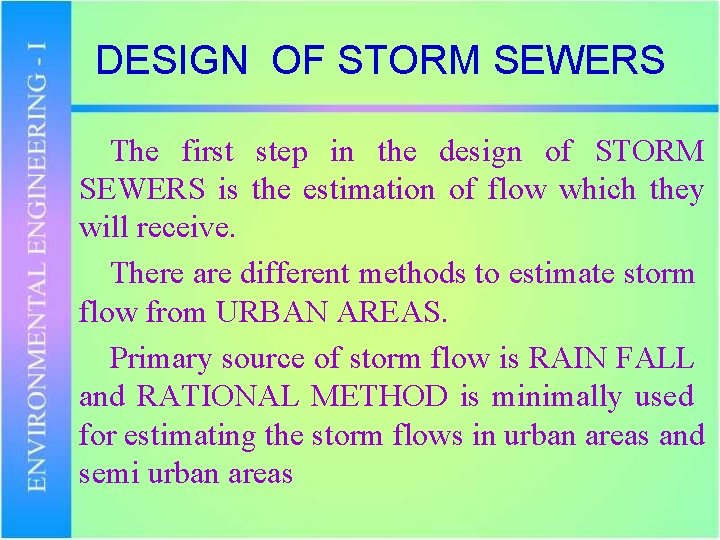 ENVIRONMENTAL ENGINEERING - I

DESIGN OF STORM SEWERS

The first step in the design of STORM SEWERS is the estimation of flow which they will receive.

There are different methods to estimate storm flow from URBAN AREAS.

Primary source of storm flow is RAIN FALL and RATIONAL METHOD is minimally used for estimating the storm flows in urban areas and semi urban areas